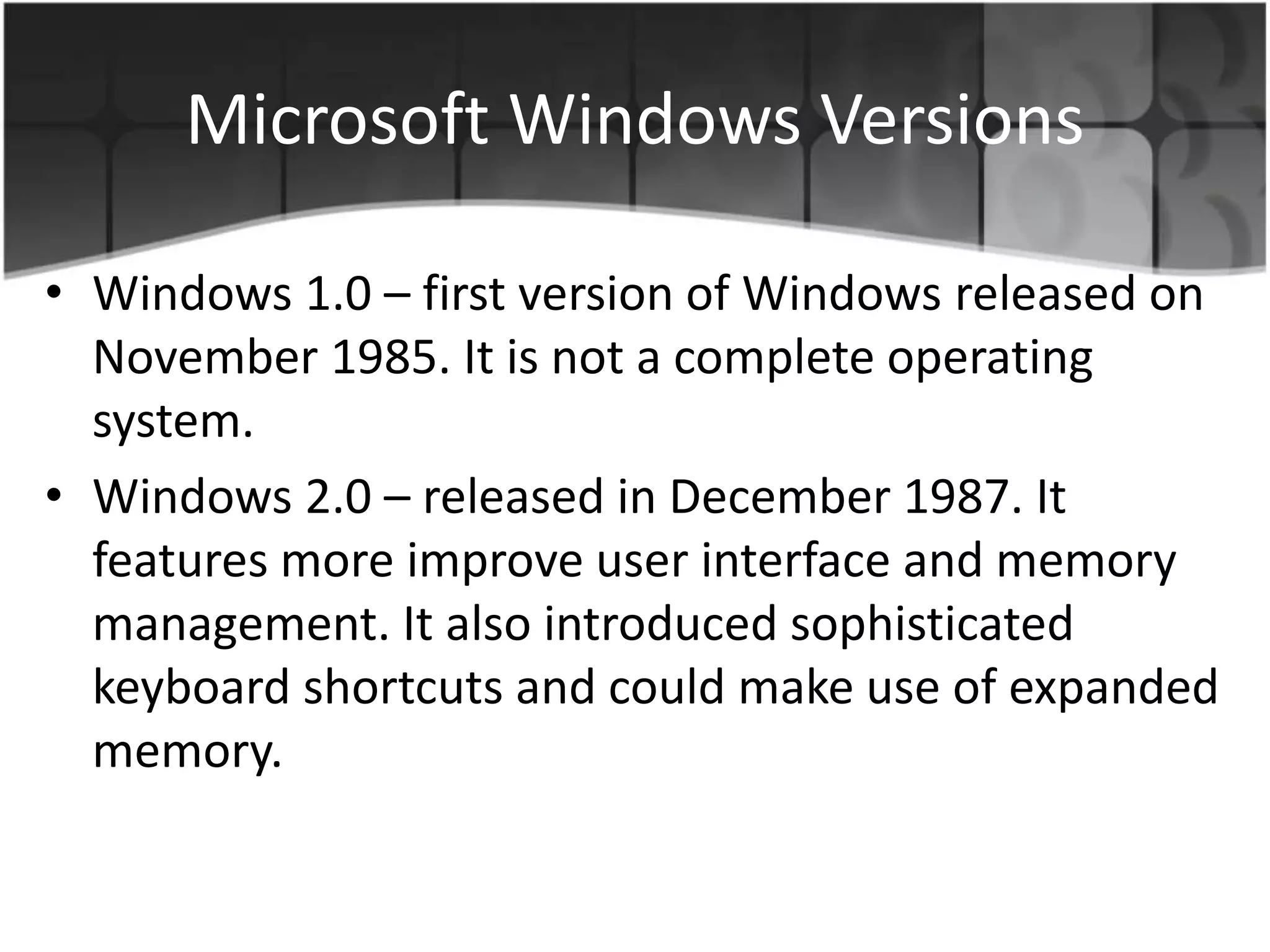 Microsoft Windows Versions

• Windows 1.0 – first version of Windows released on November 1985. It is not a complete operating system.

• Windows 2.0 – released in December 1987. It features more improve user interface and memory management. It also introduced sophisticated keyboard shortcuts and could make use of expanded memory.